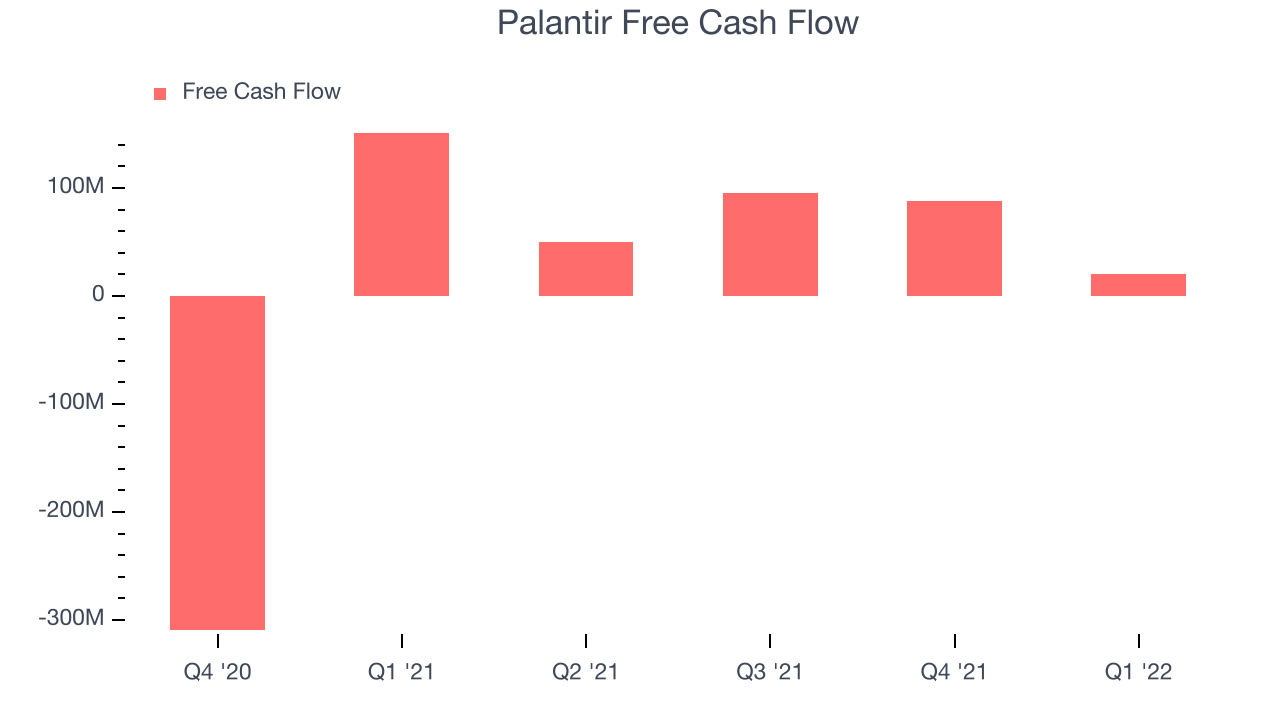 Palantir Free Cash Flow

Free Cash Flow

100M
0
-100M
-200M
-300M

Q4 '20
Q1 '21
Q2 '21
Q3 '21
Q4 '21
Q1 '22